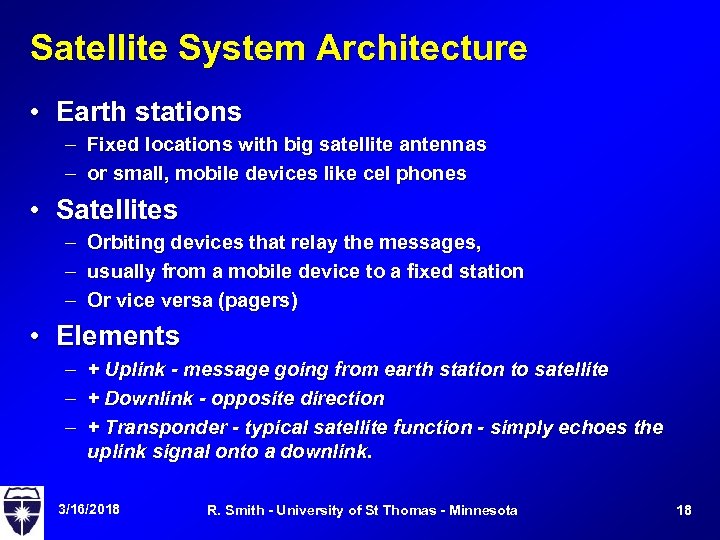 Satellite System Architecture

• Earth stations
– Fixed locations with big satellite antennas
– or small, mobile devices like cel phones

• Satellites
– Orbiting devices that relay the messages,
– usually from a mobile device to a fixed station
– Or vice versa (pagers)

• Elements
– + Uplink - message going from earth station to satellite
– + Downlink - opposite direction
– + Transponder - typical satellite function - simply echoes the uplink signal onto a downlink.

3/16/2018 R. Smith - University of St Thomas - Minnesota 18